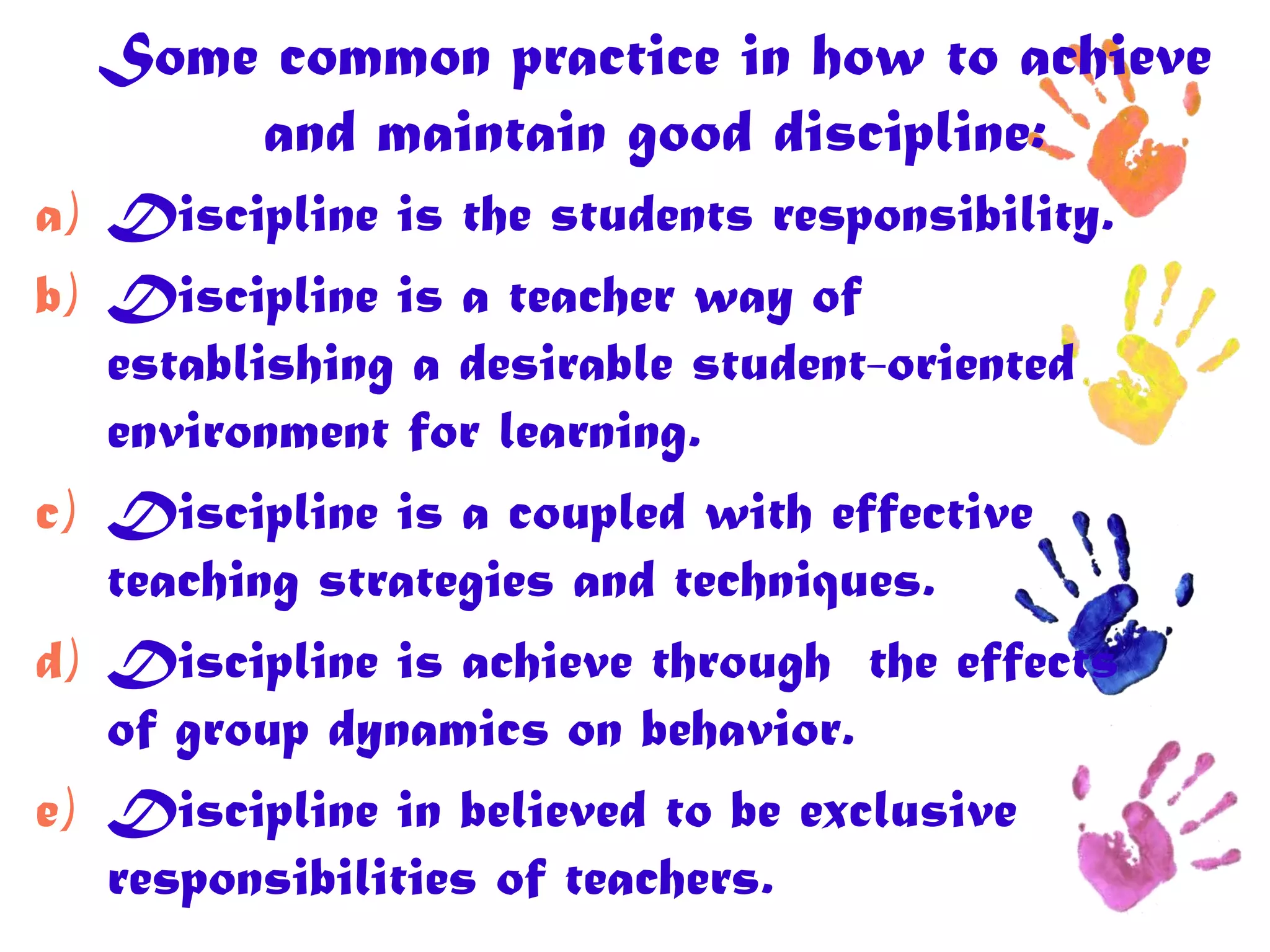 Some common practice in how to achieve and maintain good discipline:

a) Discipline is the students responsibility.

b) Discipline is a teacher way of establishing a desirable student-oriented environment for learning.

c) Discipline is a coupled with effective teaching strategies and techniques.

d) Discipline is achieve through the effects of group dynamics on behavior.

e) Discipline in believed to be exclusive responsibilities of teachers.